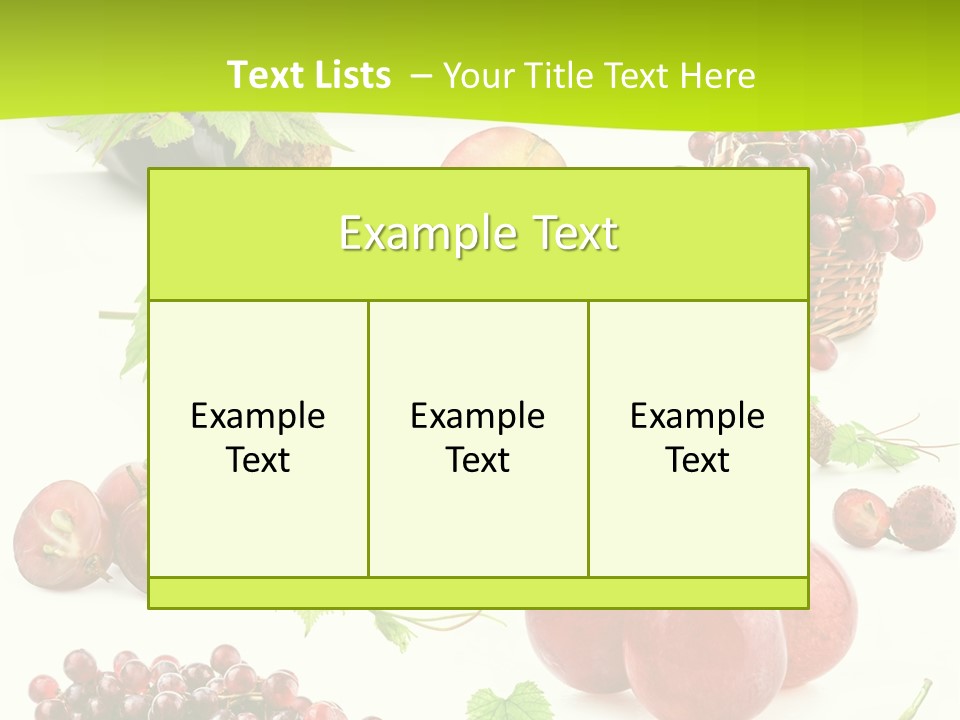 Text Lists – Your Title Text Here

Example Text

Example Text

Example Text

Example Text